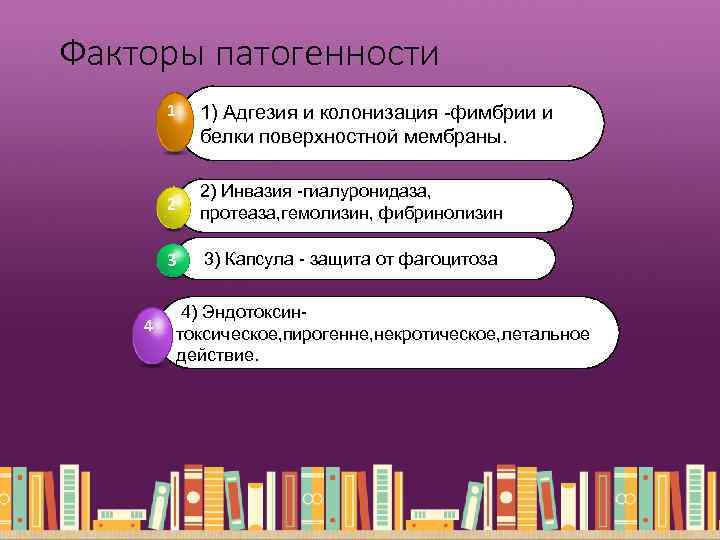 Факторы патогенности

1

1) Адгезия и колонизация -фимбрии и белки поверхностной мембраны.

2

2) Инвазия -гиалуронидаза, протеаза,гемолизин, фибринолизин

3

3) Капсула - защита от фагоцитоза

4

4) Эндотоксин- токсическое,пирогенне,некротическое,летальное действие.